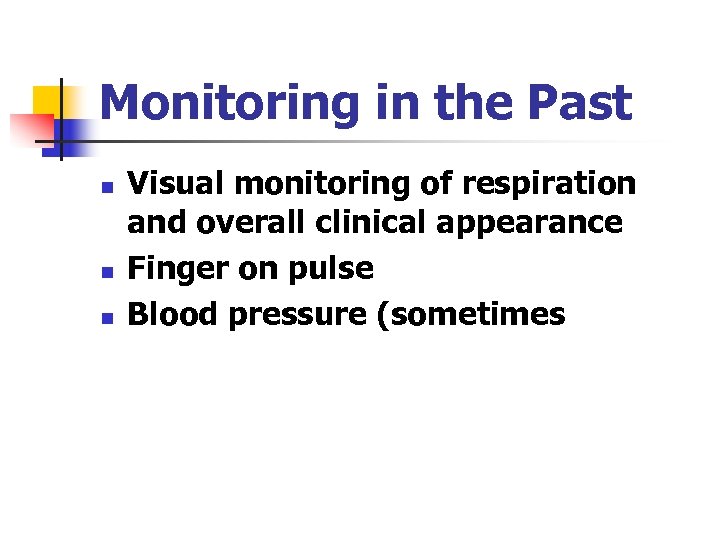 Monitoring in the Past

- Visual monitoring of respiration and overall clinical appearance
- Finger on pulse
- Blood pressure (sometimes